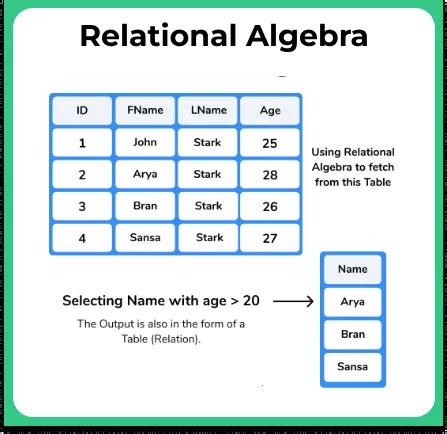 Relational Algebra

| ID | FName | LName | Age |
|---|---|---|---|
| 1 | John | Stark | 25 |
| 2 | Arya | Stark | 28 |
| 3 | Bran | Stark | 26 |
| 4 | Sansa | Stark | 27 |

Using Relational Algebra to fetch from this Table

Selecting Name with age > 20

The Output is also in the form of a Table (Relation).

| Name |
|---|
| Arya |
| Bran |
| Sansa |